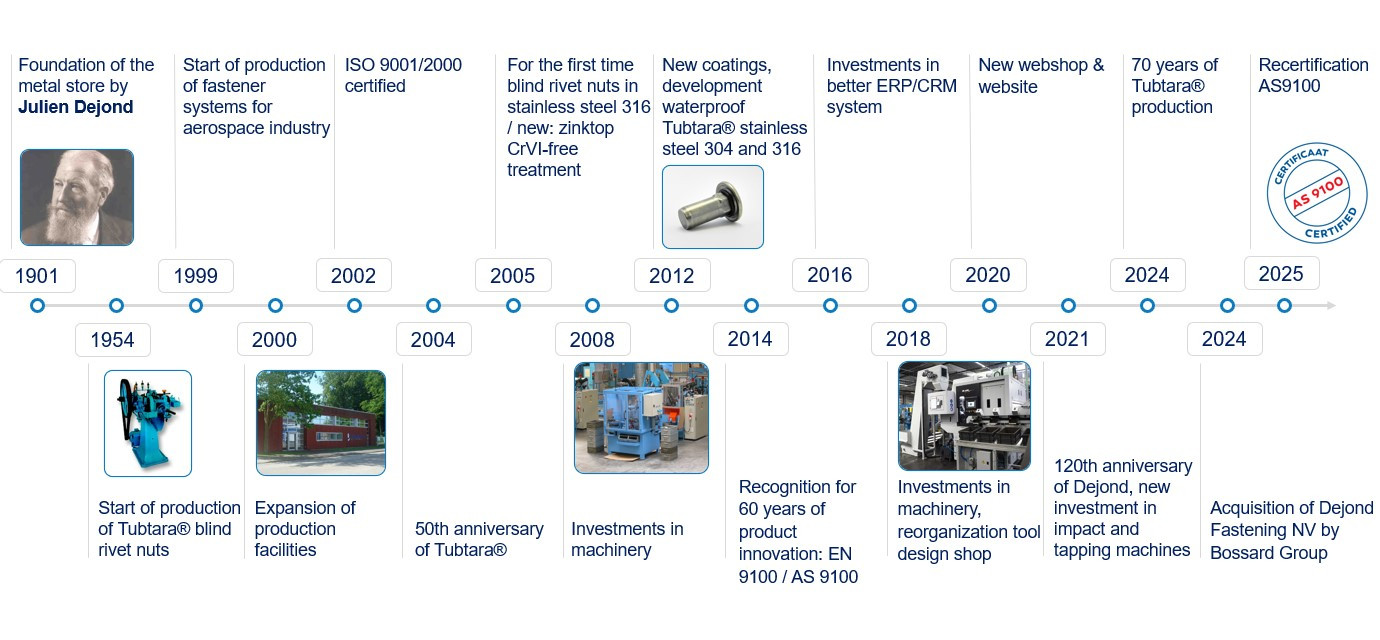 Foundation of the metal store by **Julien Dejond**

Start of production of fastener systems for aerospace industry

ISO 9001/2000 certified

For the first time blind rivet nuts in stainless steel 316 / new: zinktop CrVI-free treatment

New coatings, development waterproof Tubtara® stainless steel 304 and 316

Investments in better ERP/CRM system

New webshop & website

70 years of Tubtara® production

Recertification AS9100

CERTIFICAAT
AS 9100
CERTIFIED

1901

1999

2002

2005

2012

2016

2020

2024

2025

1954

2000

2004

2008

2014

2018

2021

2024

Start of production of Tubtara® blind rivet nuts

Expansion of production facilities

50th anniversary of Tubtara®

Investments in machinery

Recognition for 60 years of product innovation: EN 9100 / AS 9100

Investments in machinery, reorganization tool design shop

120th anniversary of Dejond, new investment in impact and tapping machines

Acquisition of Dejond Fastening NV by Bossard Group